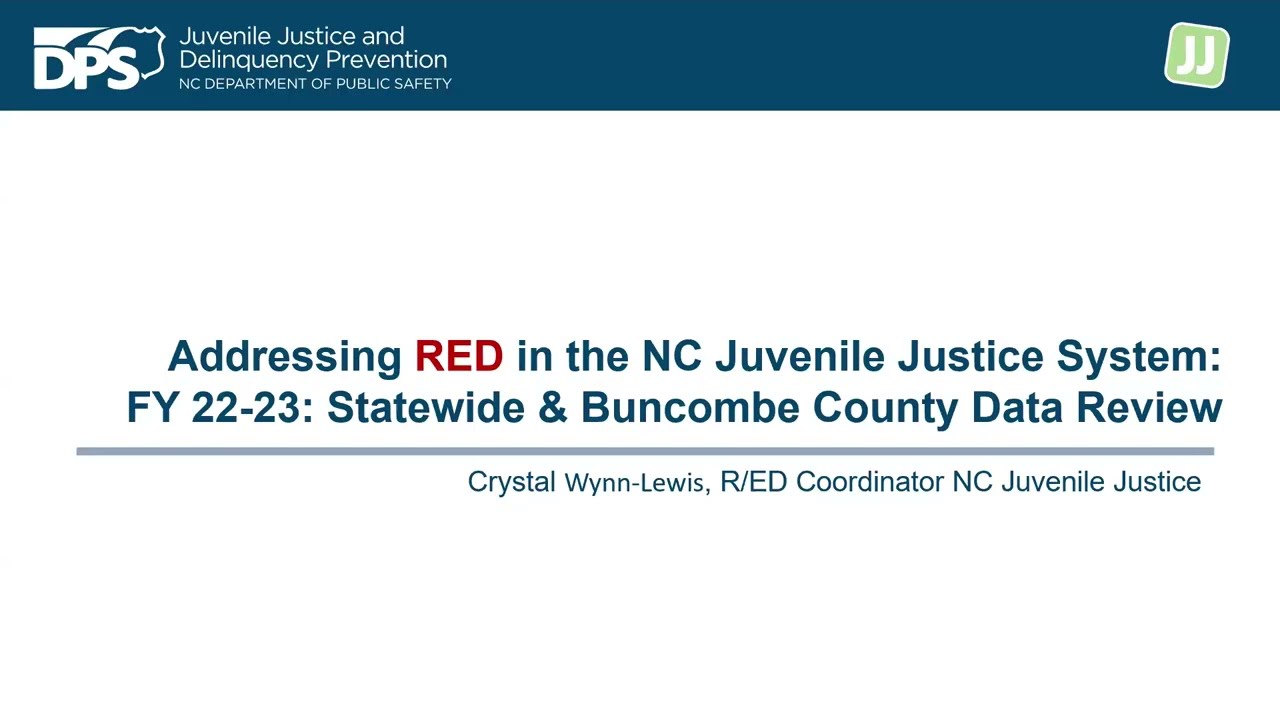 DPS Juvenile Justice and Delinquency Prevention
NC DEPARTMENT OF PUBLIC SAFETY

JJ

Addressing RED in the NC Juvenile Justice System:
FY 22-23: Statewide & Buncombe County Data Review

Crystal Wynn-Lewis, R/ED Coordinator NC Juvenile Justice